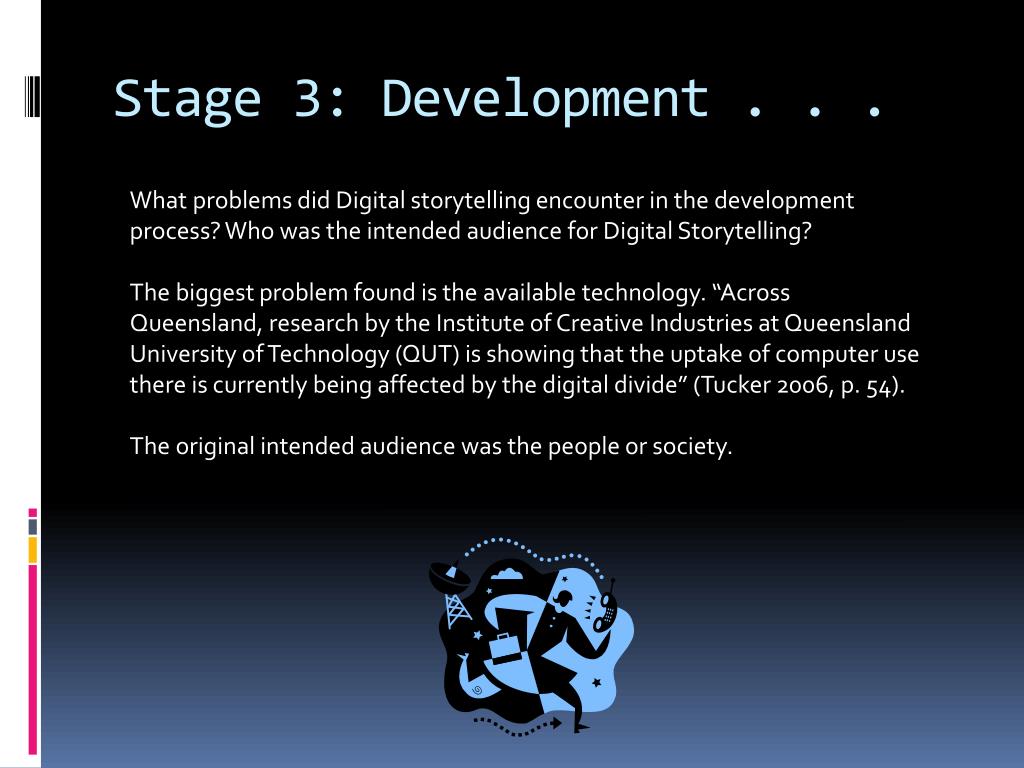 Stage 3: Development . . .

What problems did Digital storytelling encounter in the development process? Who was the intended audience for Digital Storytelling?

The biggest problem found is the available technology. “Across Queensland, research by the Institute of Creative Industries at Queensland University of Technology (QUT) is showing that the uptake of computer use there is currently being affected by the digital divide” (Tucker 2006, p. 54).

The original intended audience was the people or society.